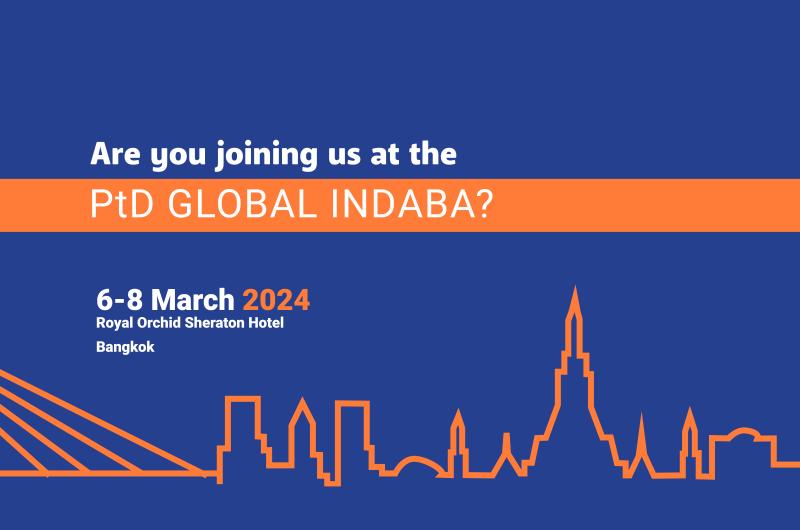 Are you joining us at the

PtD GLOBAL INDABA?

6-8 March 2024
Royal Orchid Sheraton Hotel
Bangkok